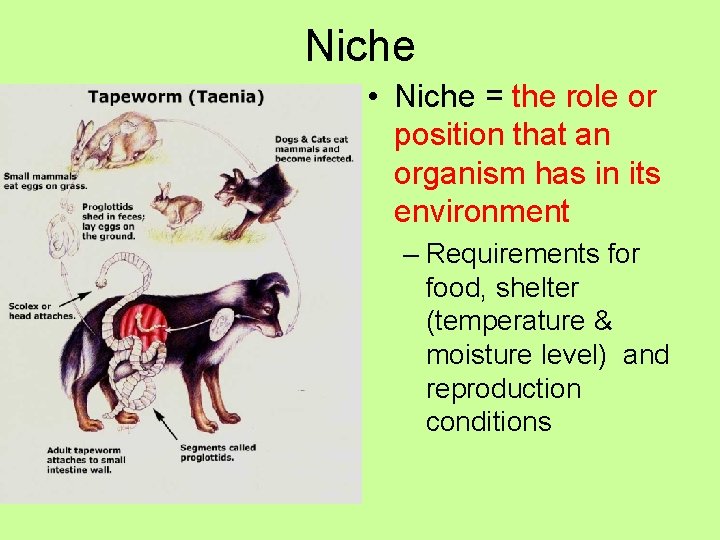 Niche

Tapeworm (Taenia)

Small mammals eat eggs on grass.

Dogs & Cats eat mammals and become infected.

Proglottids shed in feces; lay eggs on the ground.

Scolex or head attaches.

Adult tapeworm attaches to small intestine wall.

Segments called proglottids.

• Niche = the role or position that an organism has in its environment

– Requirements for food, shelter (temperature & moisture level) and reproduction conditions